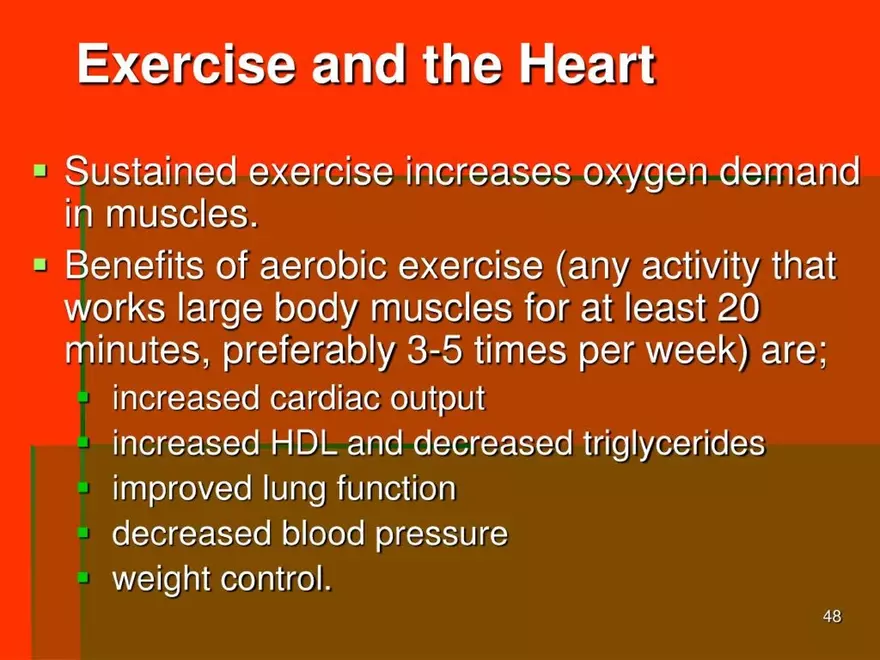 Exercise and the Heart

- Sustained exercise increases oxygen demand in muscles.
- Benefits of aerobic exercise (any activity that works large body muscles for at least 20 minutes, preferably 3-5 times per week) are;
  - increased cardiac output
  - increased HDL and decreased triglycerides
  - improved lung function
  - decreased blood pressure
  - weight control.

48